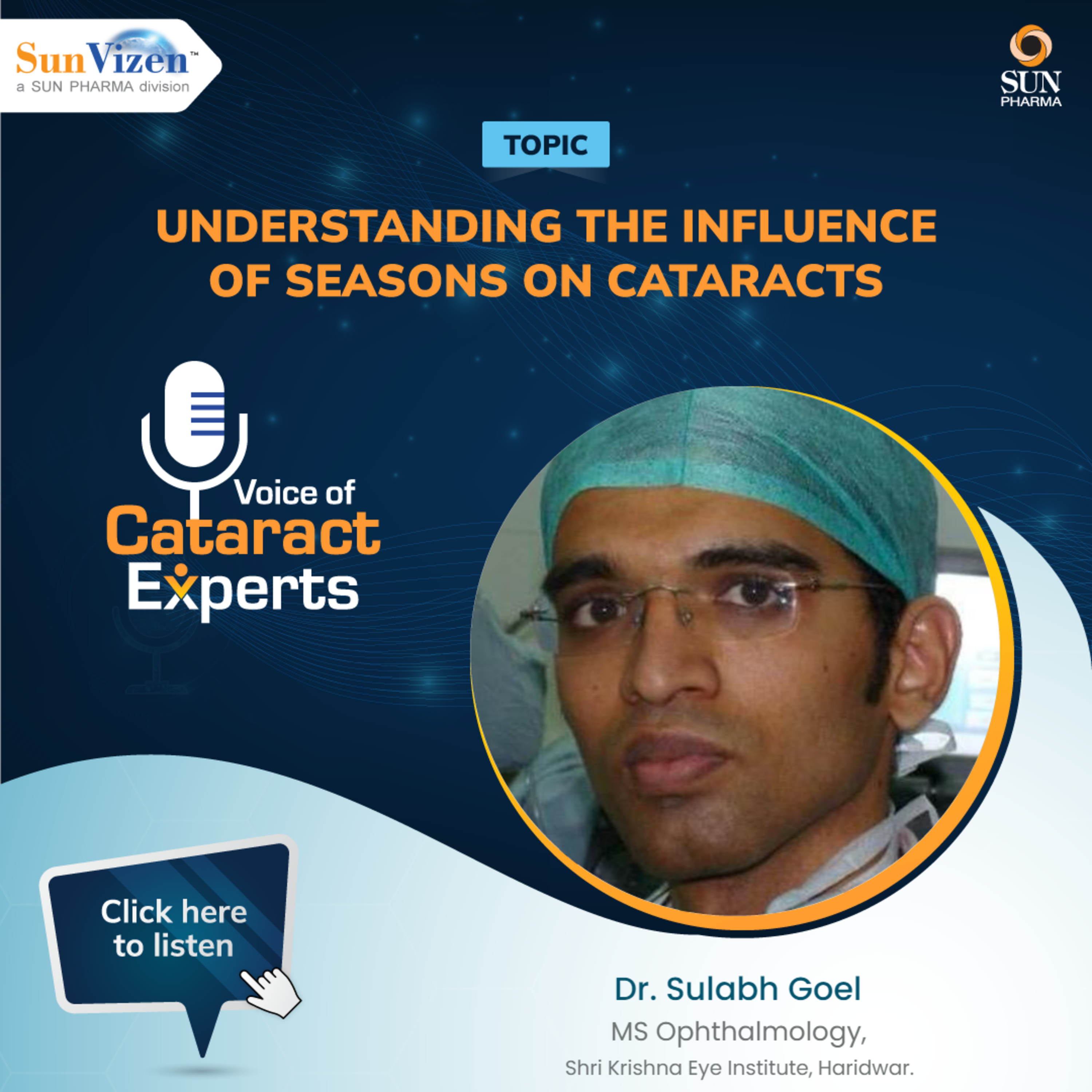 SunVizen™
a SUN PHARMA division

SUN PHARMA

TOPIC

UNDERSTANDING THE INFLUENCE OF SEASONS ON CATARACTS

Voice of Cataract Experts

Click here to listen

Dr. Sulabh Goel
MS Ophthalmology,
Shri Krishna Eye Institute, Haridwar.